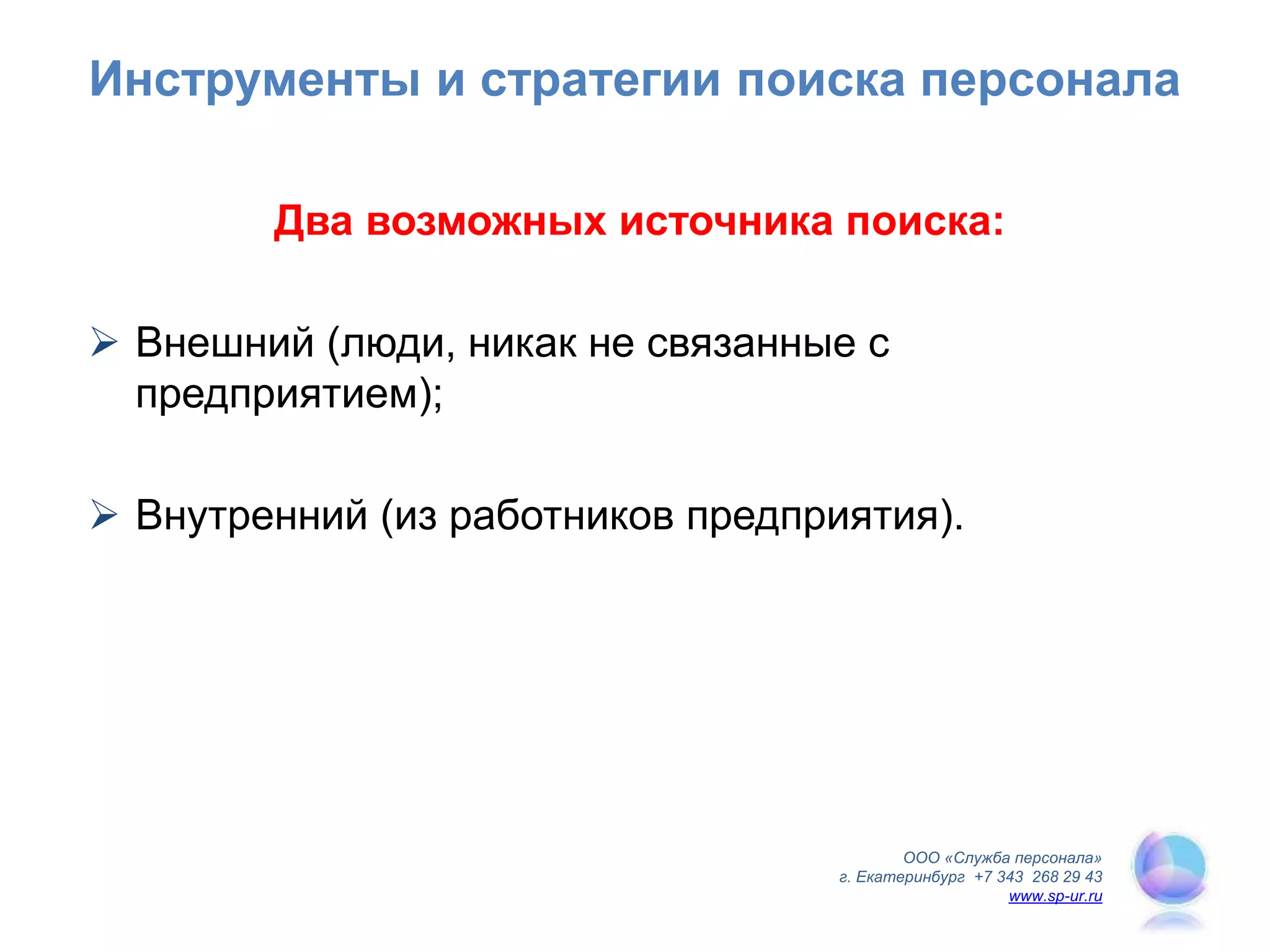 Инструменты и стратегии поиска персонала

Два возможных источника поиска:

➢ Внешний (люди, никак не связанные с предприятием);

➢ Внутренний (из работников предприятия).

ООО «Служба персонала»
г. Екатеринбург +7 343 268 29 43
www.sp-ur.ru